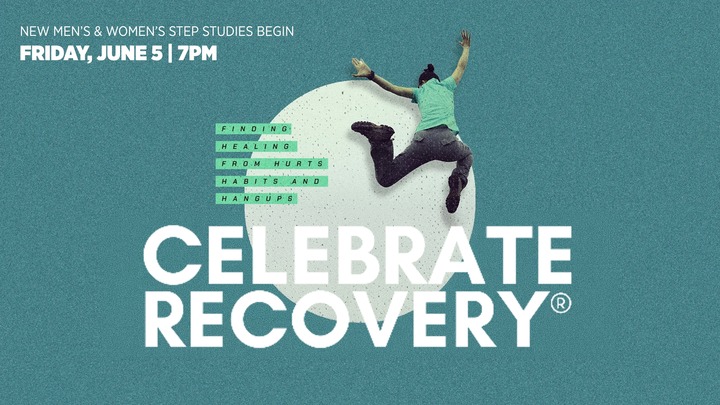 NEW MEN'S & WOMEN'S STEP STUDIES BEGIN
FRIDAY, JUNE 5 | 7PM

FINDING HEALING FROM HURTS HABITS AND HANGUPS

CELEBRATE RECOVERY®